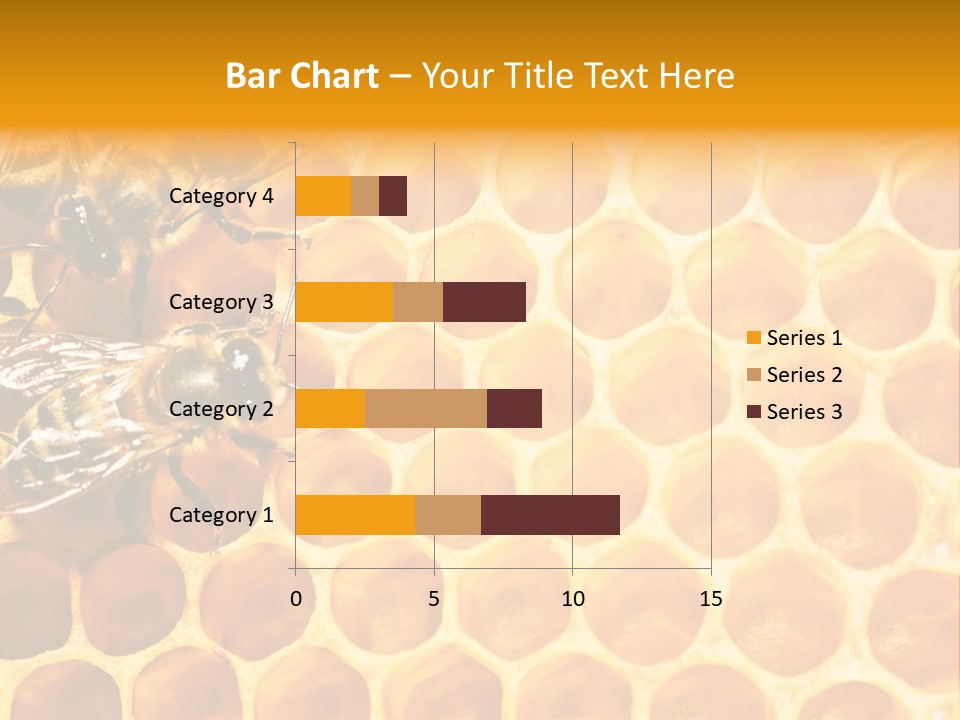 Bar Chart – Your Title Text Here

Category 4
Category 3
Category 2
Category 1

0
5
10
15

Series 1
Series 2
Series 3